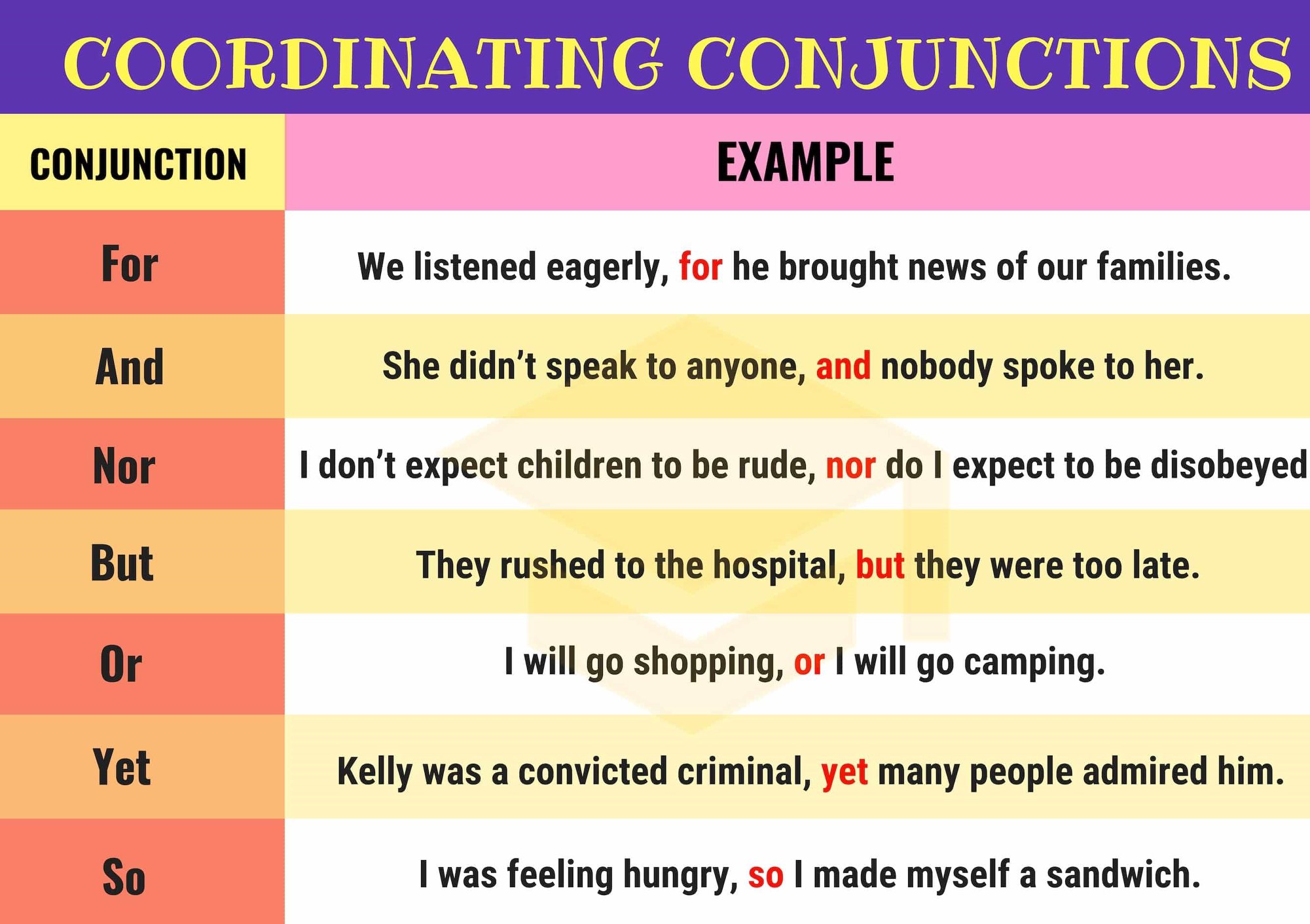 COORDINATING CONJUNCTIONS

| CONJUNCTION | EXAMPLE |
|---|---|
| For | We listened eagerly, for he brought news of our families. |
| And | She didn't speak to anyone, and nobody spoke to her. |
| Nor | I don't expect children to be rude, nor do I expect to be disobeyed |
| But | They rushed to the hospital, but they were too late. |
| Or | I will go shopping, or I will go camping. |
| Yet | Kelly was a convicted criminal, yet many people admired him. |
| So | I was feeling hungry, so I made myself a sandwich. |